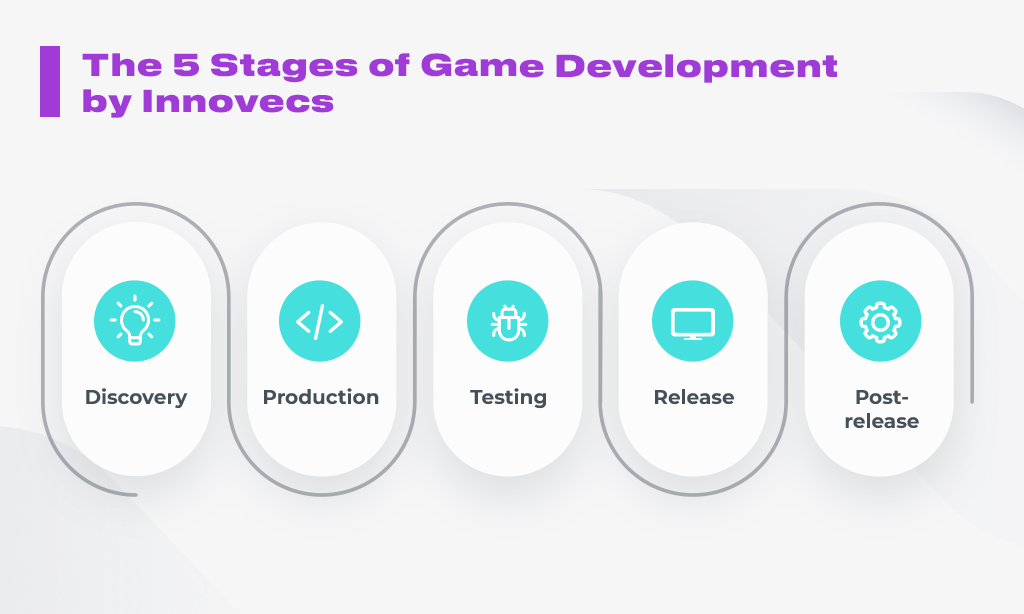 The 5 Stages of Game Development by Innovecs

Discovery

Production

Testing

Release

Post-release